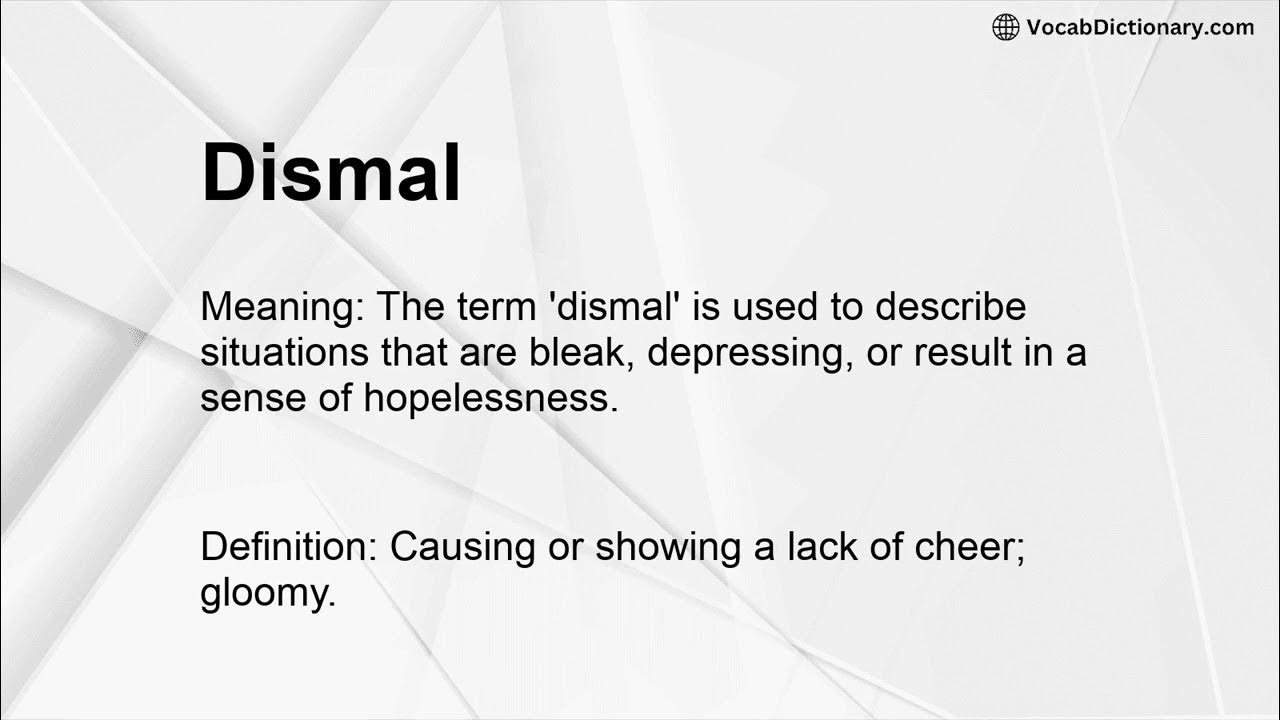 VocabDictionary.com

Dismal

Meaning: The term 'dismal' is used to describe situations that are bleak, depressing, or result in a sense of hopelessness.

Definition: Causing or showing a lack of cheer; gloomy.